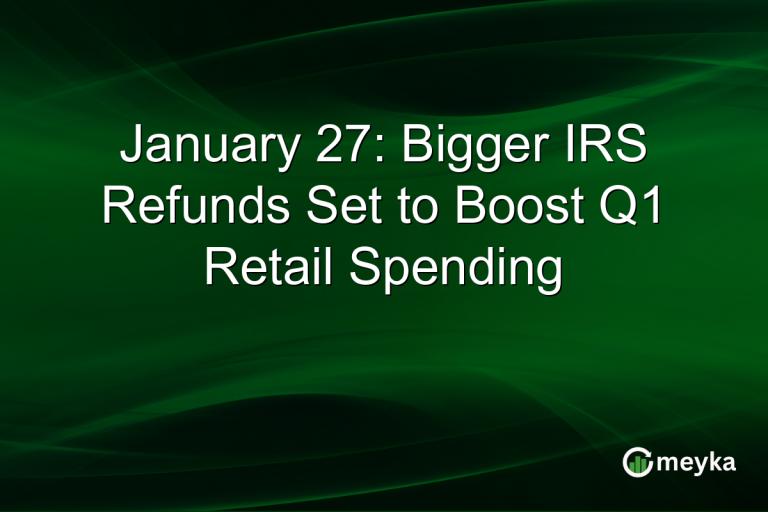 January 27: Bigger IRS Refunds Set to Boost Q1 Retail Spending

meyka